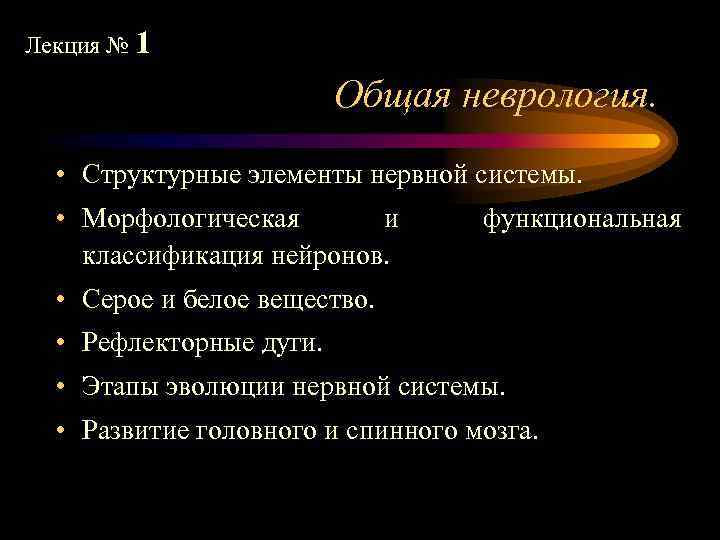 Лекция № 1

Общая неврология.

• Структурные элементы нервной системы.
• Морфологическая и функциональная классификация нейронов.
• Серое и белое вещество.
• Рефлекторные дуги.
• Этапы эволюции нервной системы.
• Развитие головного и спинного мозга.